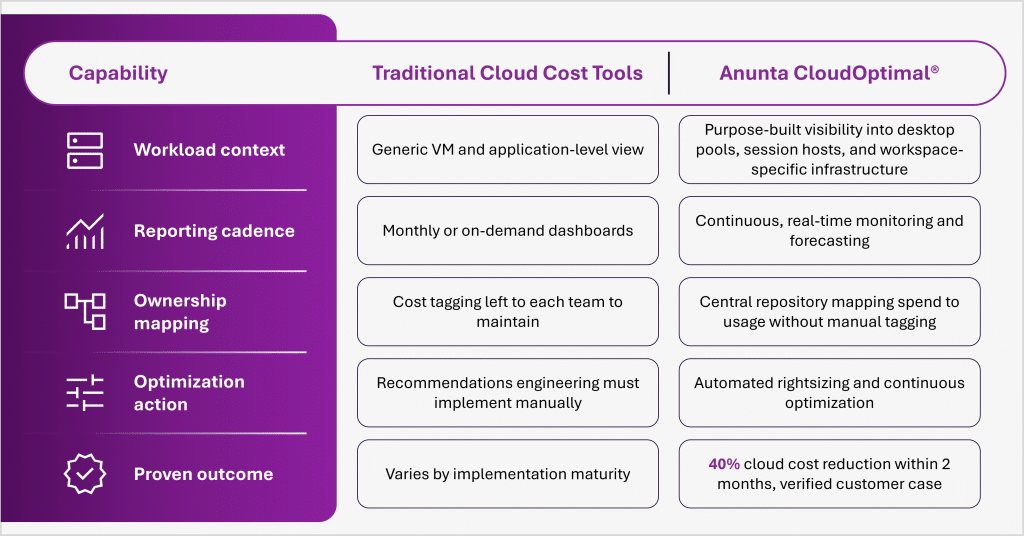 | Capability | Traditional Cloud Cost Tools | Anunta CloudOptimal® |
|---|---|---|
| Workload context | Generic VM and application-level view | Purpose-built visibility into desktop pools, session hosts, and workspace-specific infrastructure |
| Reporting cadence | Monthly or on-demand dashboards | Continuous, real-time monitoring and forecasting |
| Ownership mapping | Cost tagging left to each team to maintain | Central repository mapping spend to usage without manual tagging |
| Optimization action | Recommendations engineering must implement manually | Automated rightsizing and continuous optimization |
| Proven outcome | Varies by implementation maturity | 40% cloud cost reduction within 2 months, verified customer case |